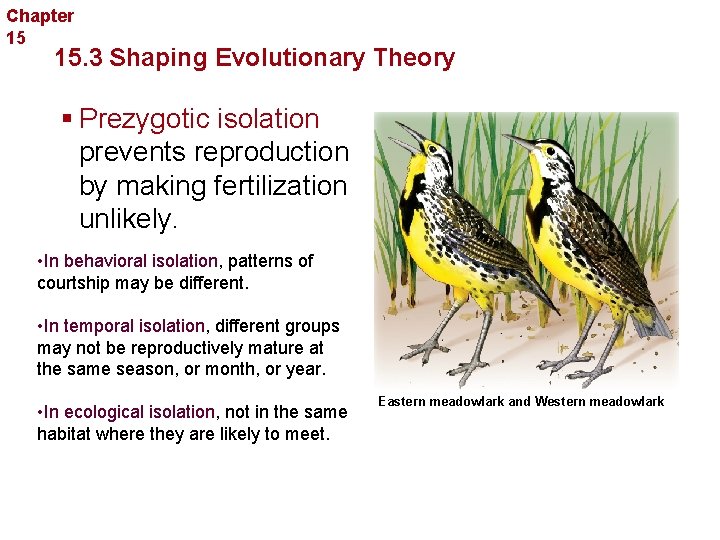 Chapter 15

15.3 Shaping Evolutionary Theory

▪ Prezygotic isolation prevents reproduction by making fertilization unlikely.

•In behavioral isolation, patterns of courtship may be different.

•In temporal isolation, different groups may not be reproductively mature at the same season, or month, or year.

•In ecological isolation, not in the same habitat where they are likely to meet.

Eastern meadowlark and Western meadowlark